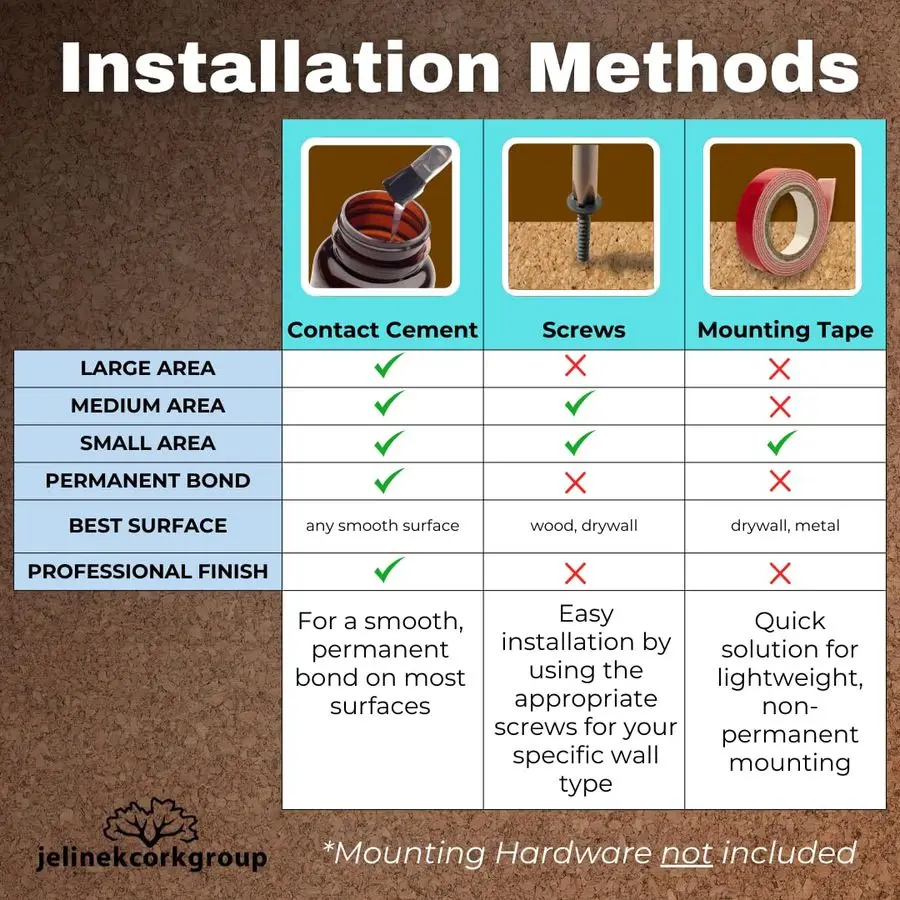 Installation Methods

| | Contact Cement | Screws | Mounting Tape |
|---|---|---|---|
| LARGE AREA | ✓ | ✗ | ✗ |
| MEDIUM AREA | ✓ | ✓ | ✗ |
| SMALL AREA | ✓ | ✓ | ✓ |
| PERMANENT BOND | ✓ | ✗ | ✗ |
| BEST SURFACE | any smooth surface | wood, drywall | drywall, metal |
| PROFESSIONAL FINISH | ✓ | ✗ | ✗ |
| | For a smooth, permanent bond on most surfaces | Easy installation by using the appropriate screws for your specific wall type | Quick solution for lightweight, non-permanent mounting |

jelinekcorkgroup

*Mounting Hardware not included